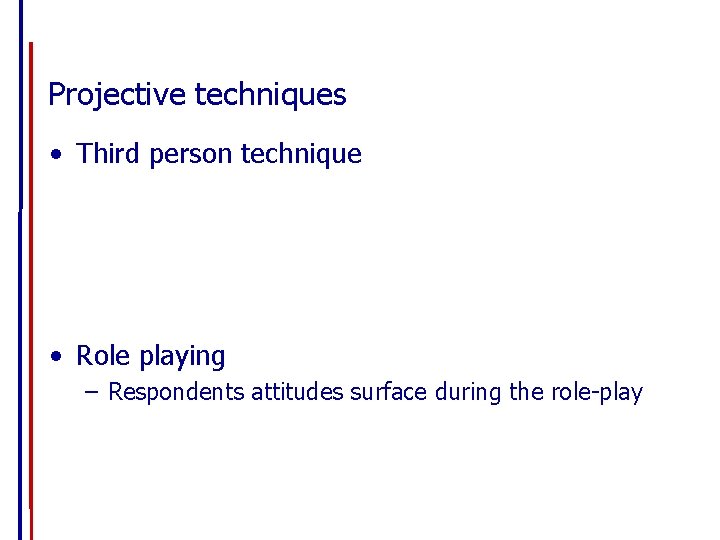 Projective techniques

• Third person technique

• Role playing
– Respondents attitudes surface during the role-play